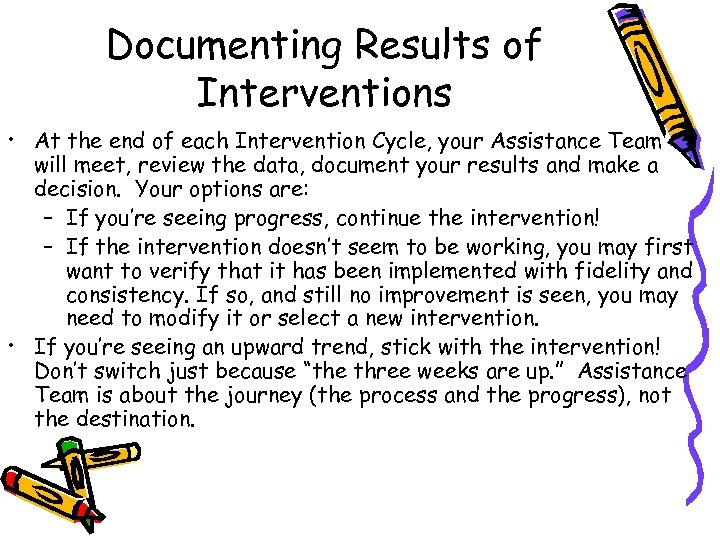 Documenting Results of Interventions

• At the end of each Intervention Cycle, your Assistance Team will meet, review the data, document your results and make a decision. Your options are:
– If you're seeing progress, continue the intervention!
– If the intervention doesn't seem to be working, you may first want to verify that it has been implemented with fidelity and consistency. If so, and still no improvement is seen, you may need to modify it or select a new intervention.
• If you're seeing an upward trend, stick with the intervention! Don't switch just because "the three weeks are up." Assistance Team is about the journey (the process and the progress), not the destination.